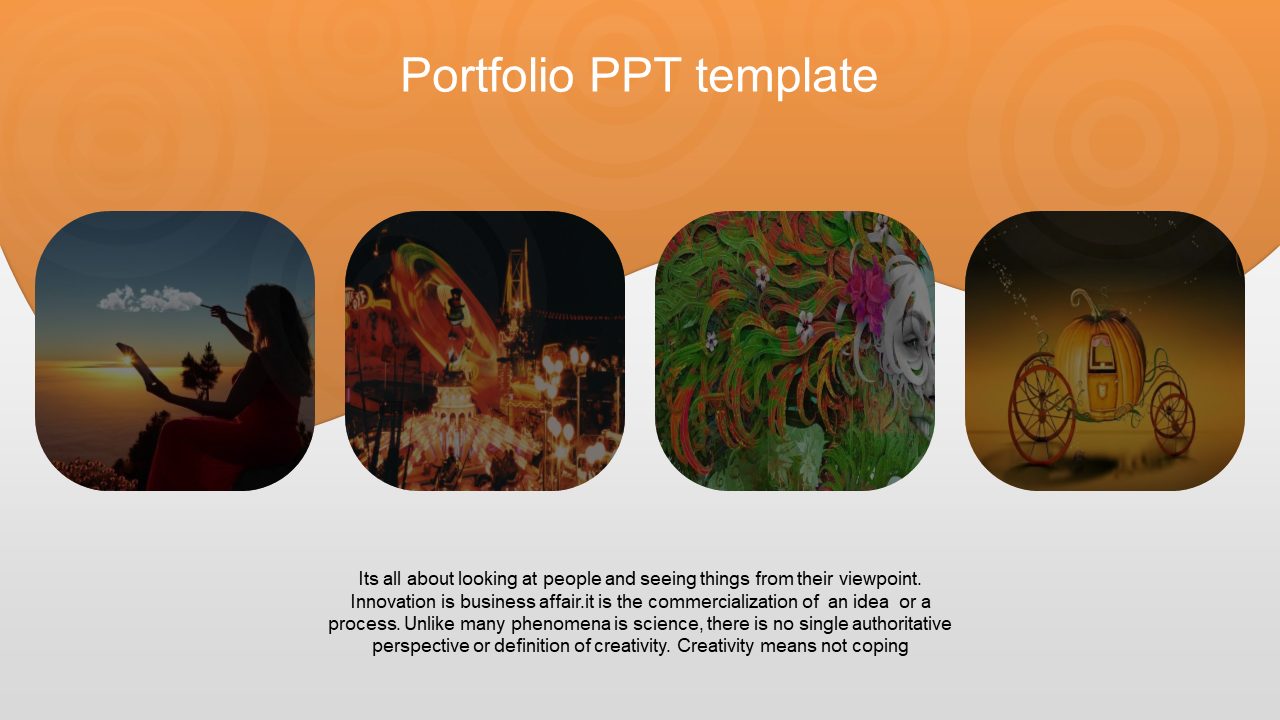 Portfolio PPT template

Its all about looking at people and seeing things from their viewpoint. Innovation is business affair.it is the commercialization of an idea or a process. Unlike many phenomena is science, there is no single authoritative perspective or definition of creativity. Creativity means not coping